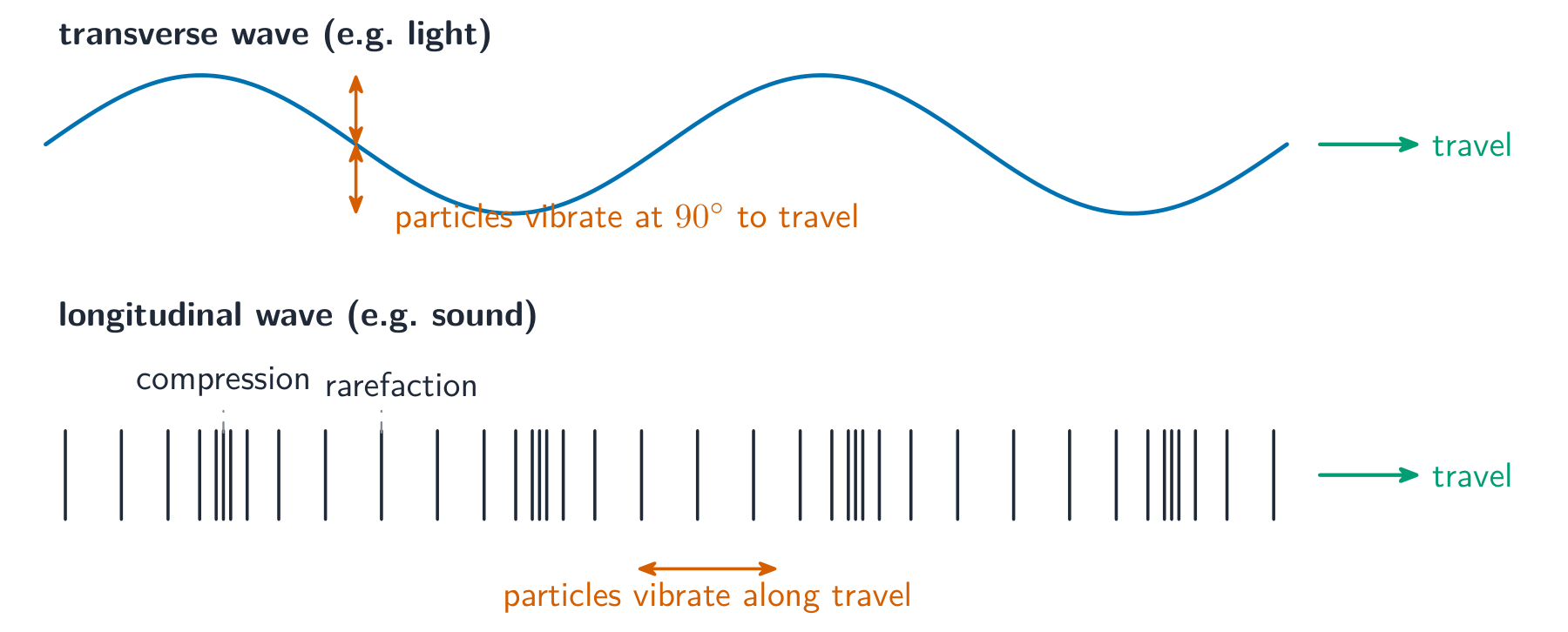 transverse wave (e.g. light)

travel

particles vibrate at $90^\circ$ to travel

longitudinal wave (e.g. sound)

compression

rarefaction

travel

particles vibrate along travel